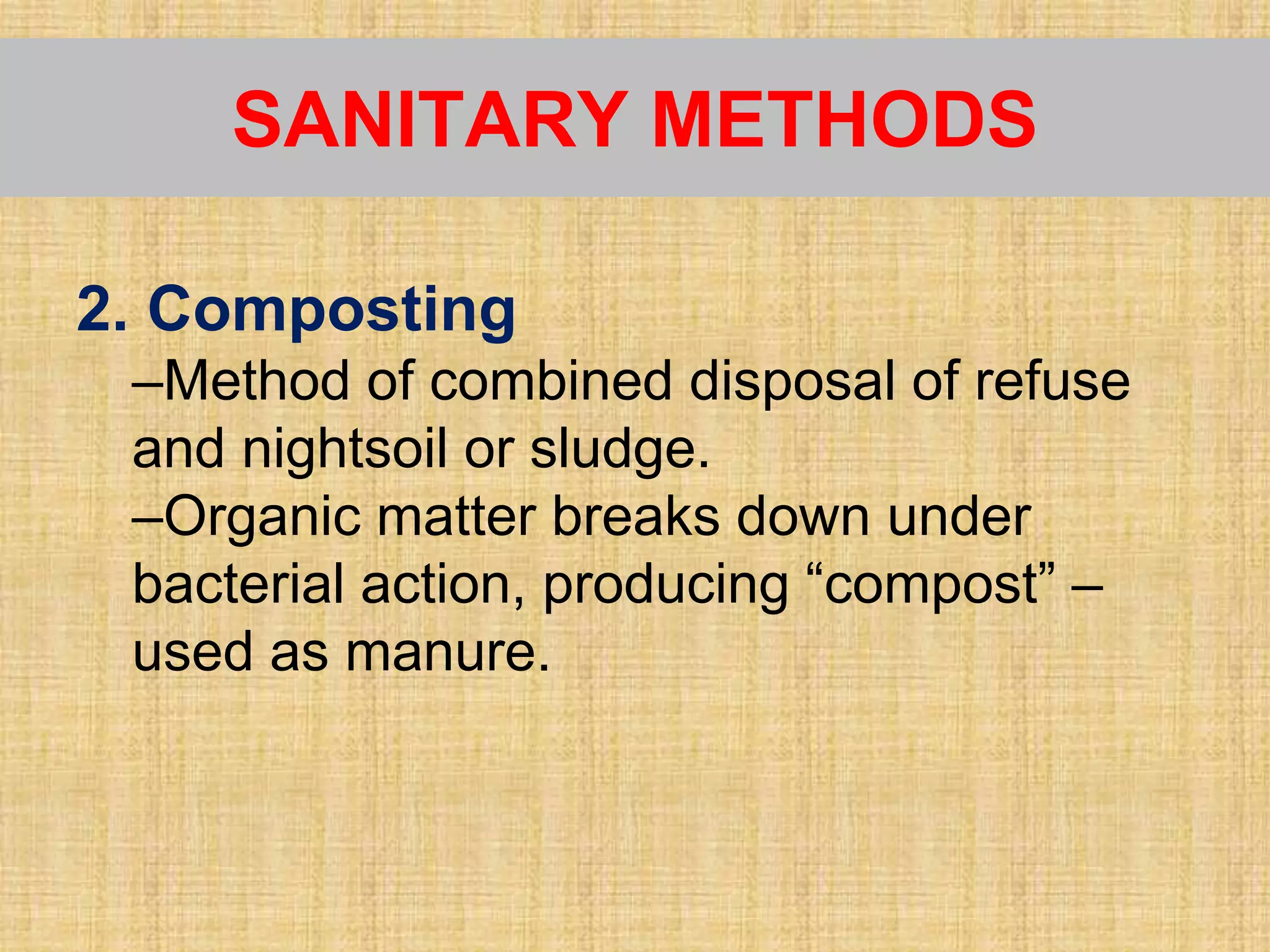 SANITARY METHODS

2. Composting

–Method of combined disposal of refuse and nightsoil or sludge.

–Organic matter breaks down under bacterial action, producing “compost” – used as manure.